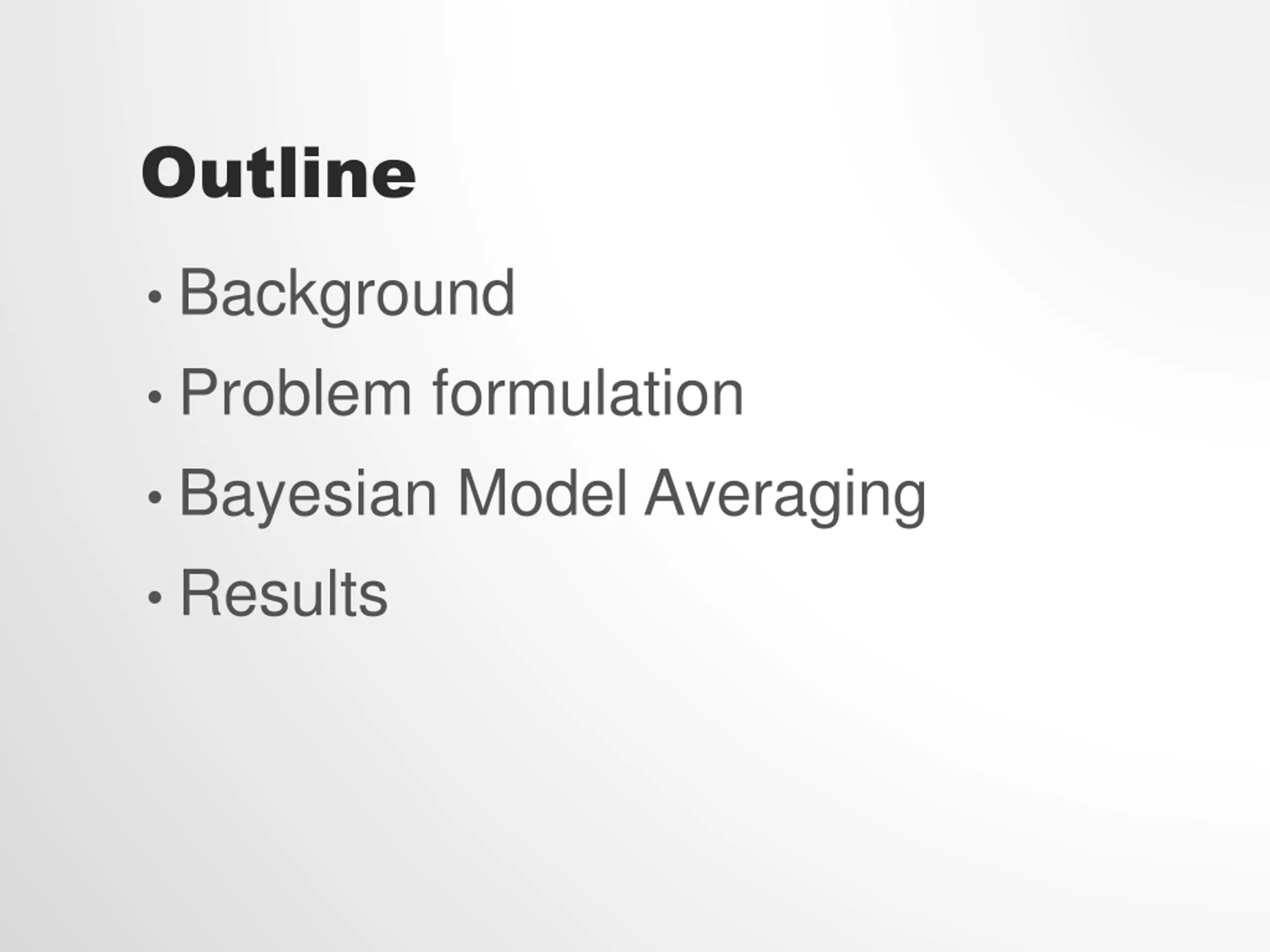 Outline

• Background
• Problem formulation
• Bayesian Model Averaging
• Results